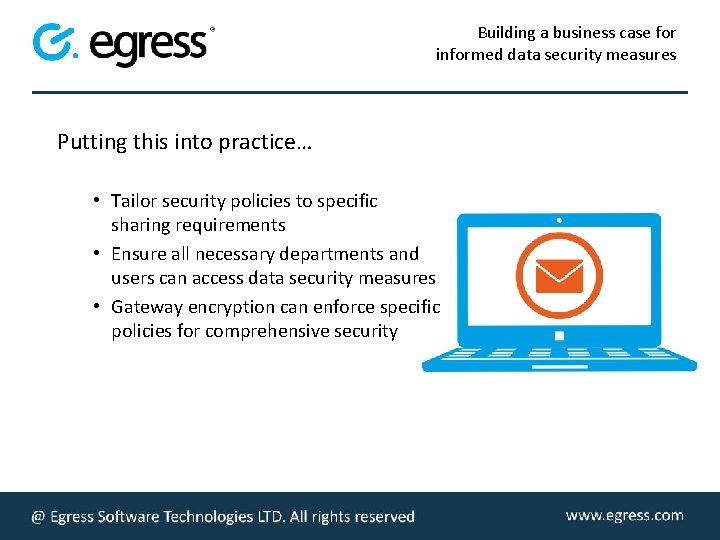 egress®

Building a business case for informed data security measures

Putting this into practice…

• Tailor security policies to specific sharing requirements
• Ensure all necessary departments and users can access data security measures
• Gateway encryption can enforce specific policies for comprehensive security

@ Egress Software Technologies LTD. All rights reserved

www.egress.com